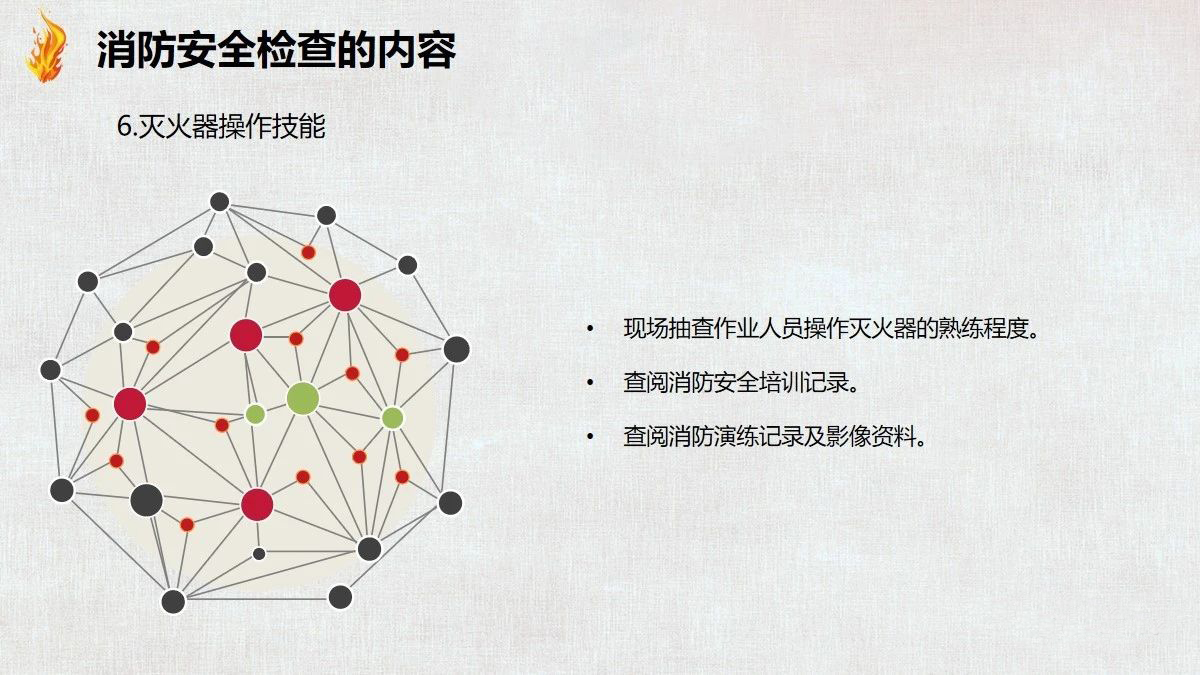 消防安全检查的内容

6.灭火器操作技能

• 现场抽查作业人员操作灭火器的熟练程度。
• 查阅消防安全培训记录。
• 查阅消防演练记录及影像资料。